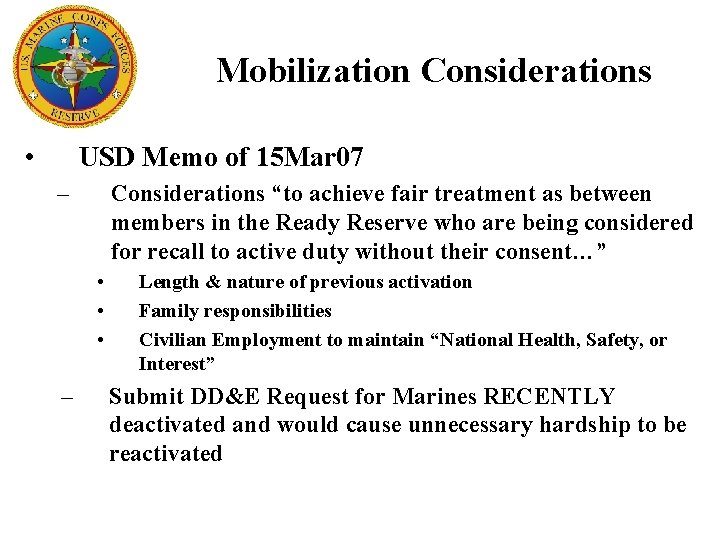 U.S. MARINE CORPS FORCES RESERVE

Mobilization Considerations

• USD Memo of 15Mar07

– Considerations “to achieve fair treatment as between members in the Ready Reserve who are being considered for recall to active duty without their consent…”

• Length & nature of previous activation

• Family responsibilities

• Civilian Employment to maintain “National Health, Safety, or Interest”

– Submit DD&E Request for Marines RECENTLY deactivated and would cause unnecessary hardship to be reactivated